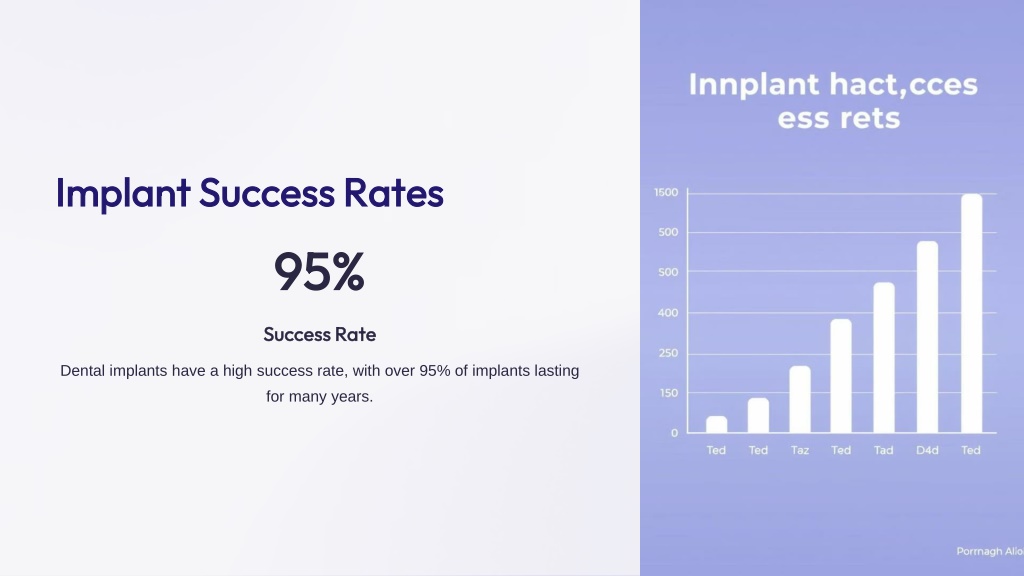 Implant Success Rates

95%

Success Rate

Dental implants have a high success rate, with over 95% of implants lasting for many years.

Innplant hact,cces ess rets

1500
500
500
400
250
150
0

Ted Ted Taz Ted Tad D4d Ted

Pormagh Allo